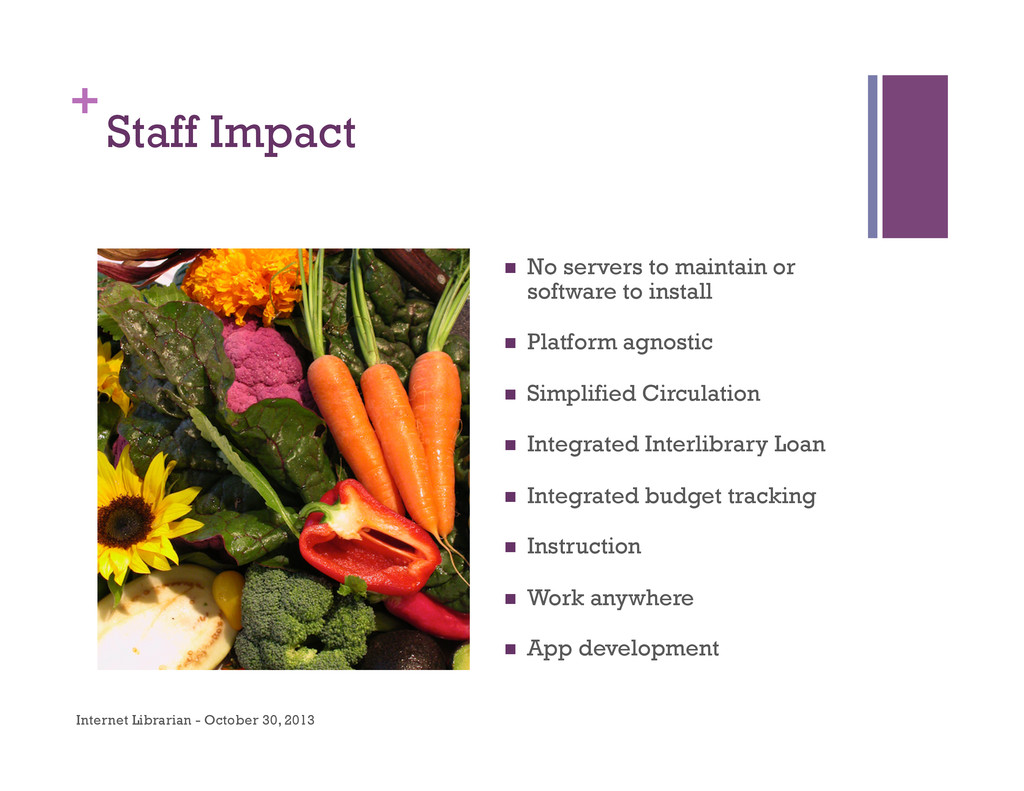 + Staff Impact

- No servers to maintain or software to install
- Platform agnostic
- Simplified Circulation
- Integrated Interlibrary Loan
- Integrated budget tracking
- Instruction
- Work anywhere
- App development

Internet Librarian - October 30, 2013